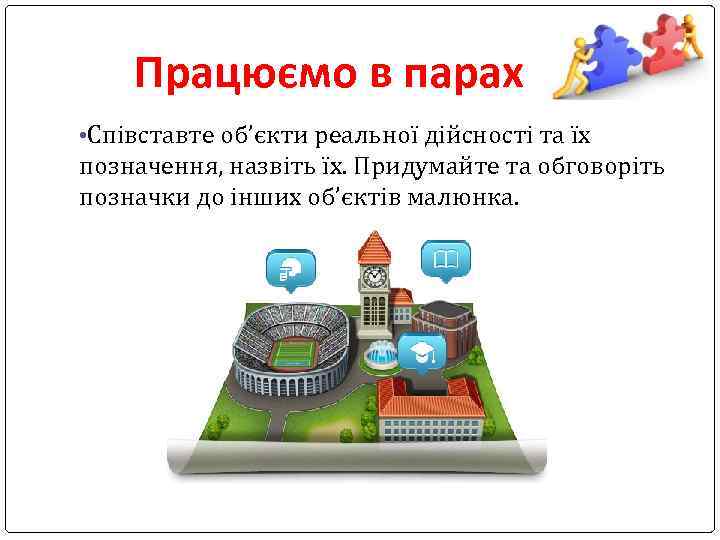 Працюємо в парах

•Співставте об’єкти реальної дійсності та їх позначення, назвіть їх. Придумайте та обговоріть позначки до інших об’єктів малюнка.